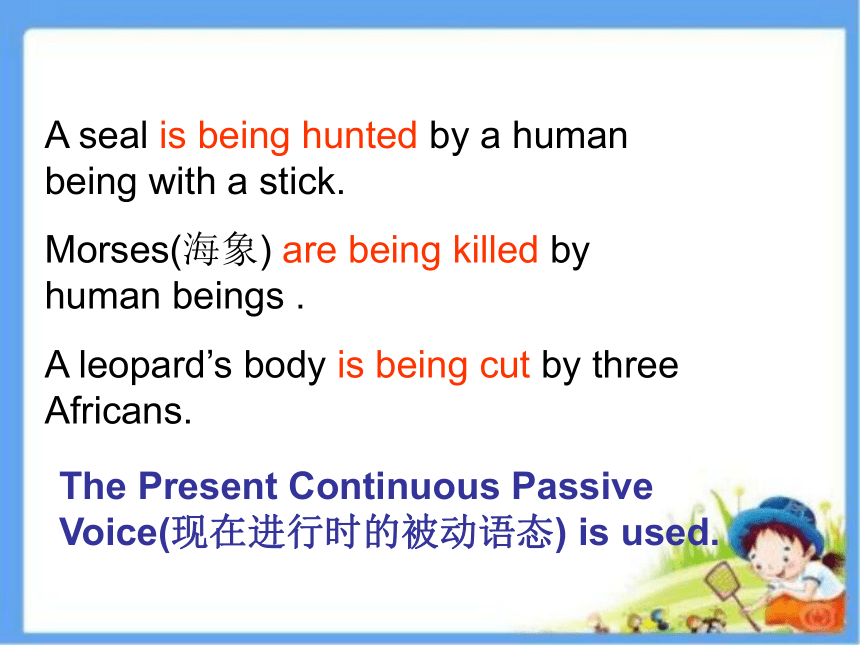 A seal is being hunted by a human being with a stick.

Morses(海象) are being killed by human beings .

A leopard’s body is being cut by three Africans.

The Present Continuous Passive Voice(现在进行时的被动语态) is used.